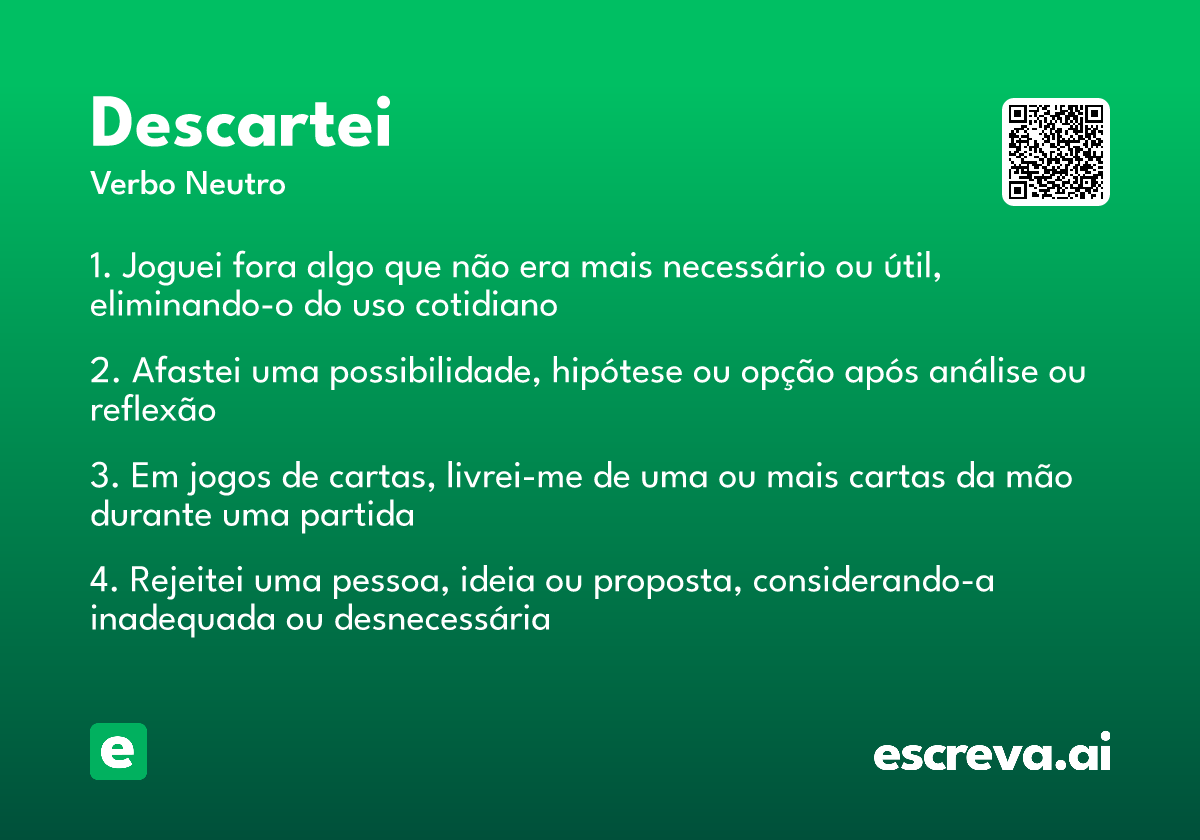 Descartei
Verbo Neutro

1. Joguei fora algo que não era mais necessário ou útil, eliminando-o do uso cotidiano

2. Afastei uma possibilidade, hipótese ou opção após análise ou reflexão

3. Em jogos de cartas, livrei-me de uma ou mais cartas da mão durante uma partida

4. Rejeitei uma pessoa, ideia ou proposta, considerando-a inadequada ou desnecessária

e

escreva.ai